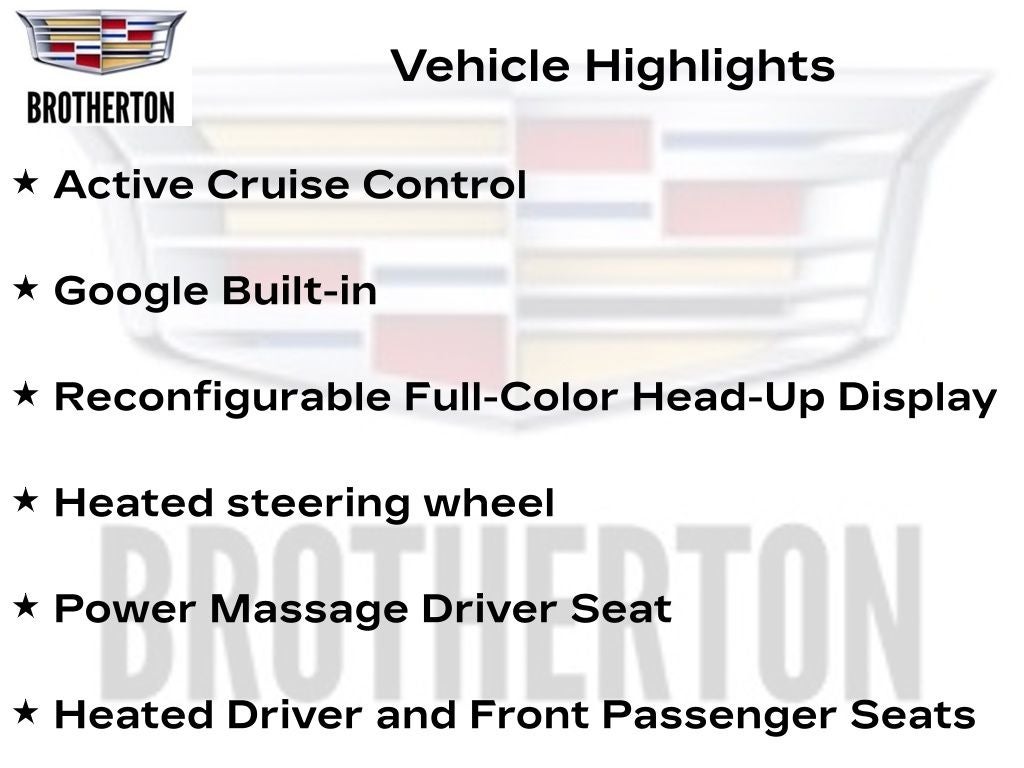 BROTHERTON

Vehicle Highlights

★ Active Cruise Control

★ Google Built-in

★ Reconfigurable Full-Color Head-Up Display

★ Heated steering wheel

★ Power Massage Driver Seat

★ Heated Driver and Front Passenger Seats

BROTHERTON